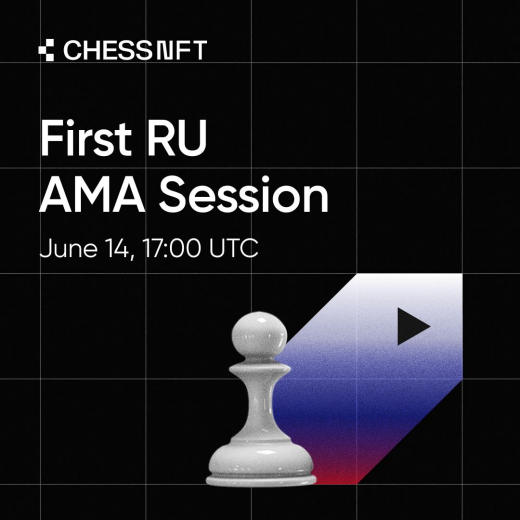 CHESSNFT

First RU AMA Session

June 14, 17:00 UTC